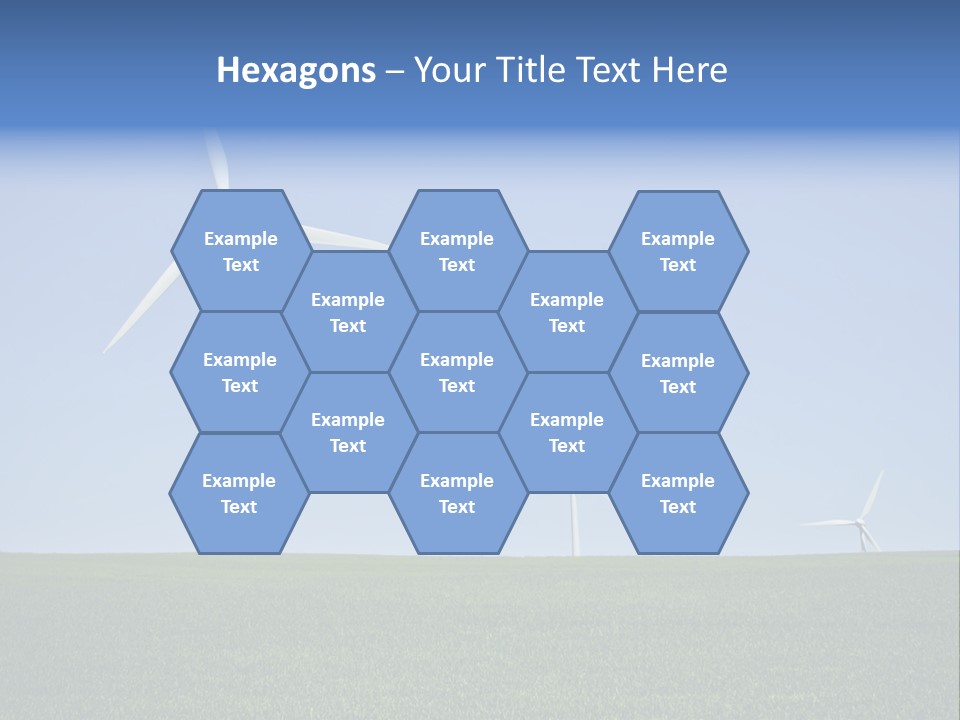 Hexagons – Your Title Text Here

Example Text

Example Text

Example Text

Example Text

Example Text

Example Text

Example Text

Example Text

Example Text

Example Text

Example Text

Example Text

Example Text